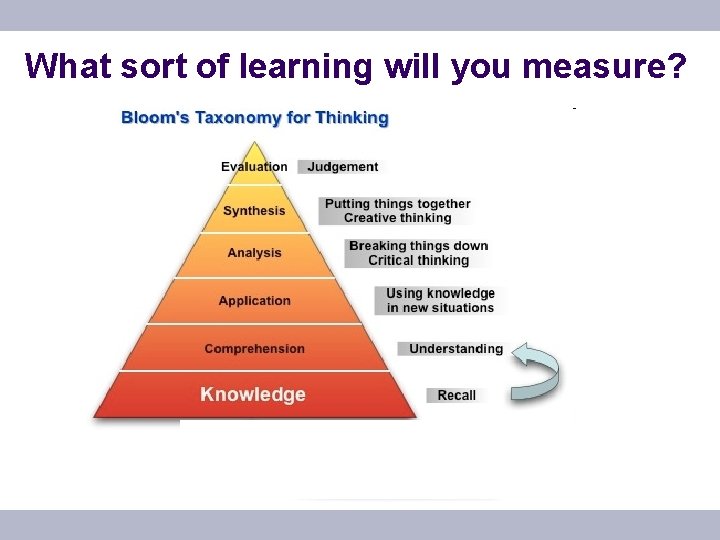 What sort of learning will you measure?

Bloom's Taxonomy for Thinking

Evaluation
Judgement

Synthesis
Putting things together
Creative thinking

Analysis
Breaking things down
Critical thinking

Application
Using knowledge
in new situations

Comprehension
Understanding

Knowledge
Recall